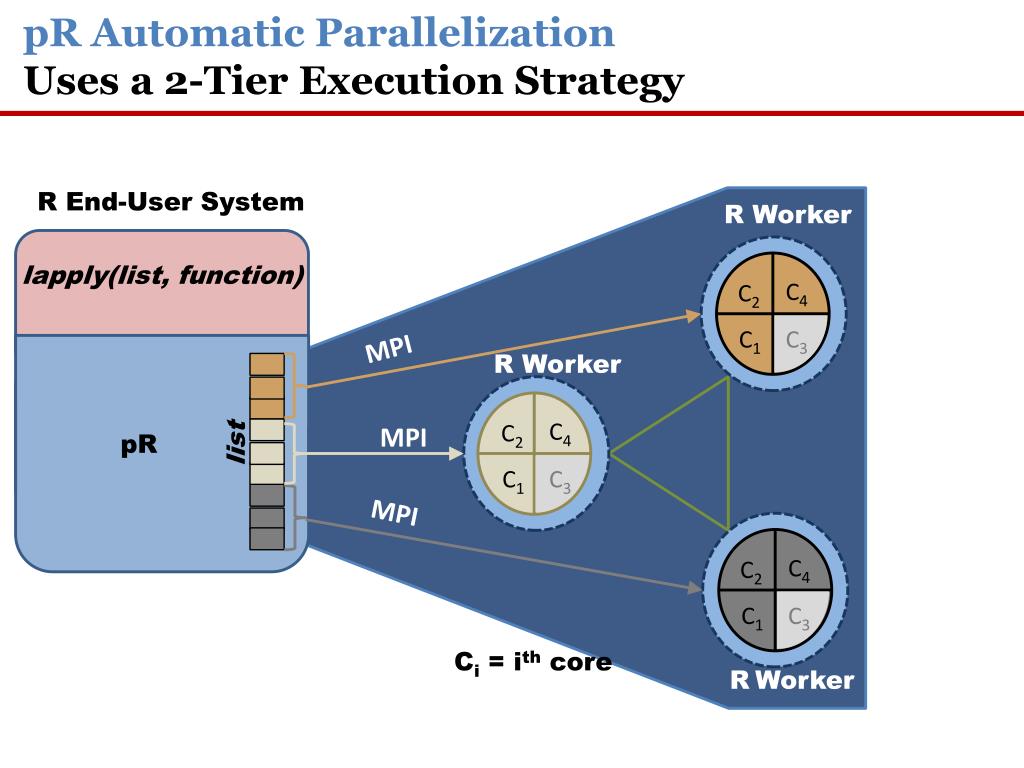 pR Automatic Parallelization
Uses a 2-Tier Execution Strategy

R End-User System

lapply(list, function)

pR

list

MPI

MPI

MPI

R Worker

$C_2$ $C_4$
$C_1$ $C_3$

R Worker

$C_2$ $C_4$
$C_1$ $C_3$

$C_2$ $C_4$
$C_1$ $C_3$

R Worker

$C_i$ = $i^{th}$ core